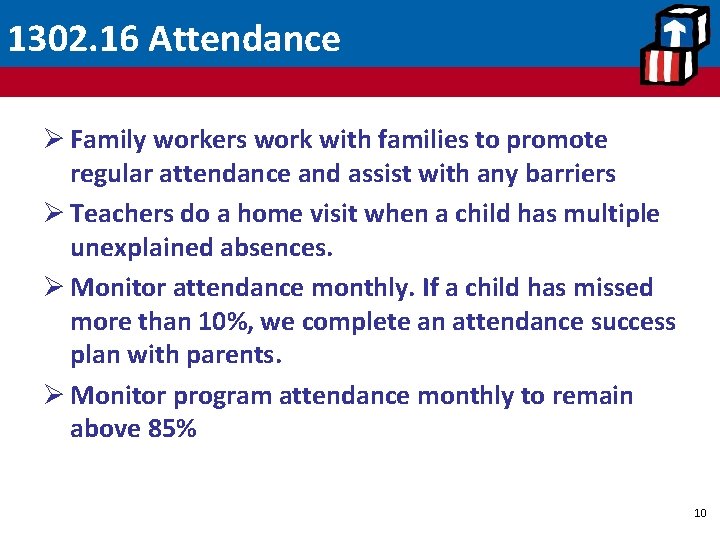 1302.16 Attendance

➢ Family workers work with families to promote regular attendance and assist with any barriers

➢ Teachers do a home visit when a child has multiple unexplained absences.

➢ Monitor attendance monthly. If a child has missed more than 10%, we complete an attendance success plan with parents.

➢ Monitor program attendance monthly to remain above 85%

10